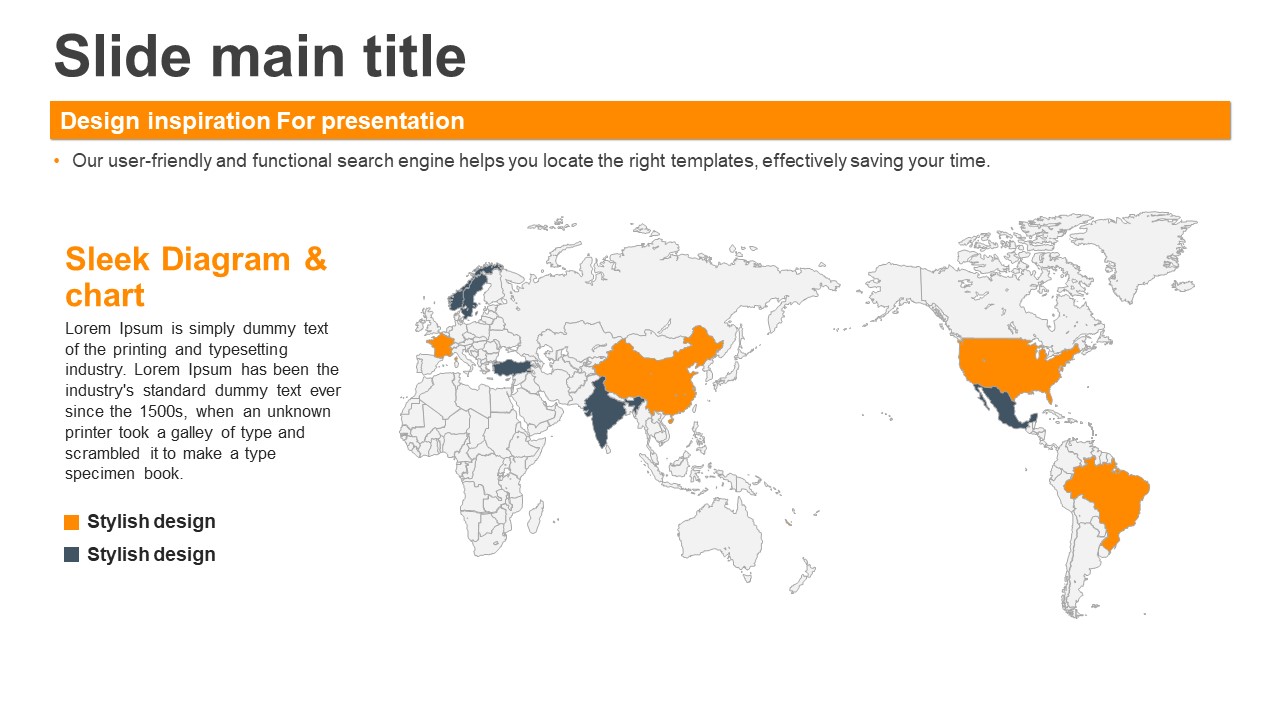 Slide main title

Design inspiration For presentation

• Our user-friendly and functional search engine helps you locate the right templates, effectively saving your time.

Sleek Diagram & chart

Lorem Ipsum is simply dummy text of the printing and typesetting industry. Lorem Ipsum has been the industry's standard dummy text ever since the 1500s, when an unknown printer took a galley of type and scrambled it to make a type specimen book.

Stylish design

Stylish design